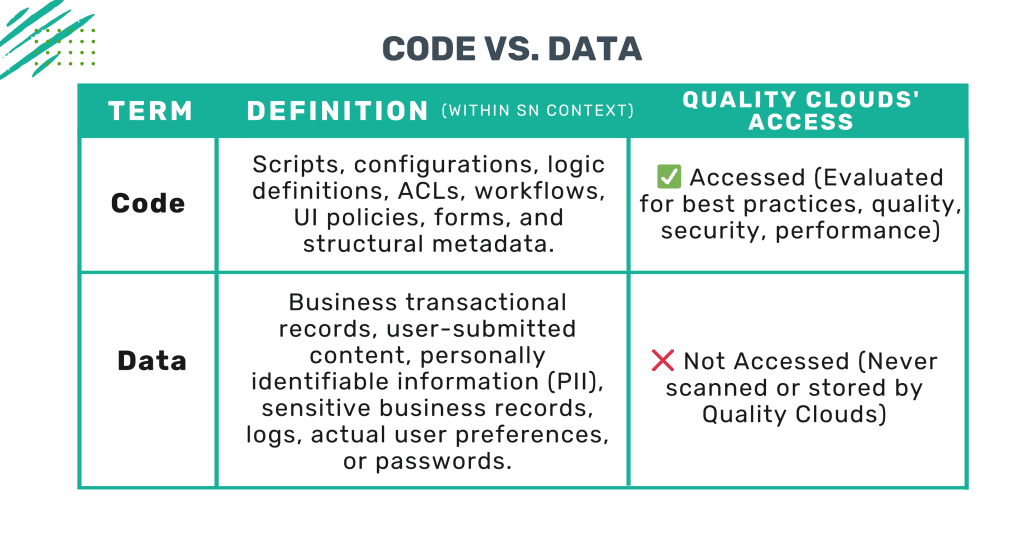 CODE VS. DATA

| TERM | DEFINITION (WITHIN SN CONTEXT) | QUALITY CLOUDS' ACCESS |
|---|---|---|
| Code | Scripts, configurations, logic definitions, ACLs, workflows, UI policies, forms, and structural metadata. | ✅ Accessed (Evaluated for best practices, quality, security, performance) |
| Data | Business transactional records, user-submitted content, personally identifiable information (PII), sensitive business records, logs, actual user preferences, or passwords. | ❌ Not Accessed (Never scanned or stored by Quality Clouds) |